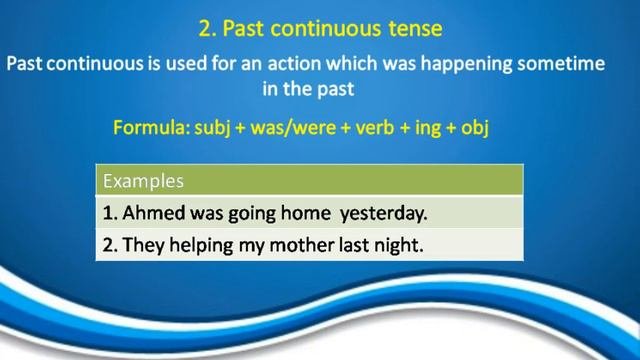 2. Past continuous tense

Past continuous is used for an action which was happening sometime in the past

Formula: subj + was/were + verb + ing + obj

| Examples |
|---|
| 1. Ahmed was going home yesterday. |
| 2. They helping my mother last night. |